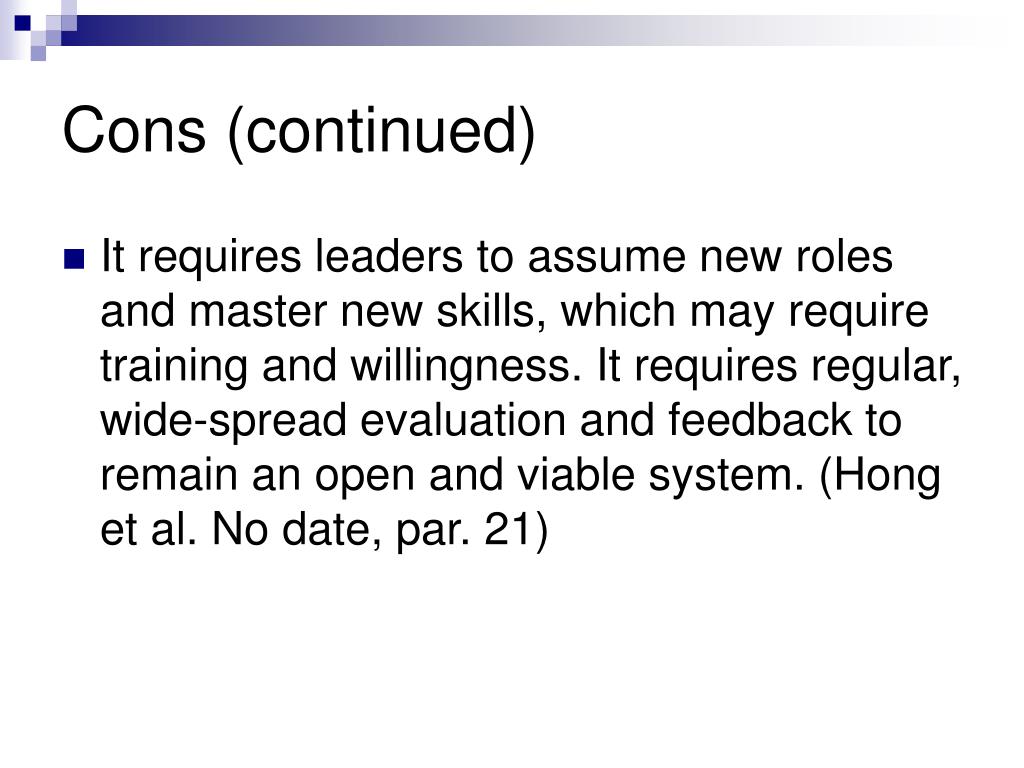 Cons (continued)

It requires leaders to assume new roles and master new skills, which may require training and willingness. It requires regular, wide-spread evaluation and feedback to remain an open and viable system. (Hong et al. No date, par. 21)